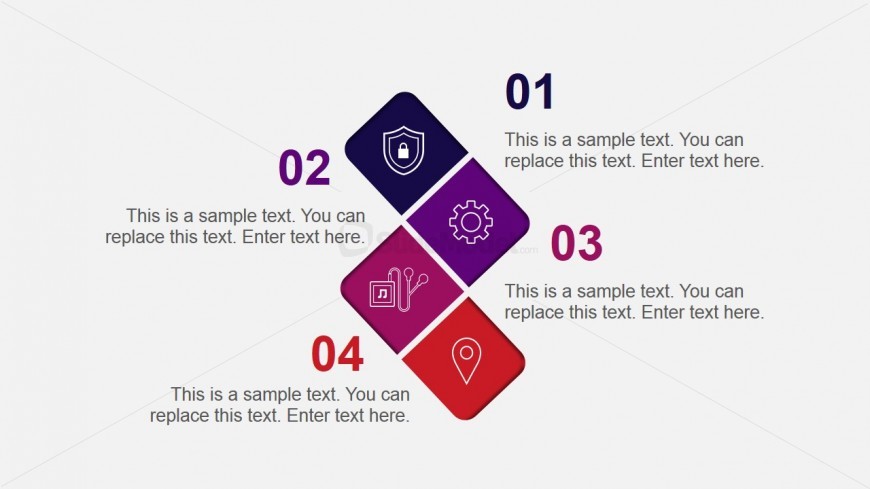 01

This is a sample text. You can replace this text. Enter text here.

02

This is a sample text. You can replace this text. Enter text here.

03

This is a sample text. You can replace this text. Enter text here.

04

This is a sample text. You can replace this text. Enter text here.